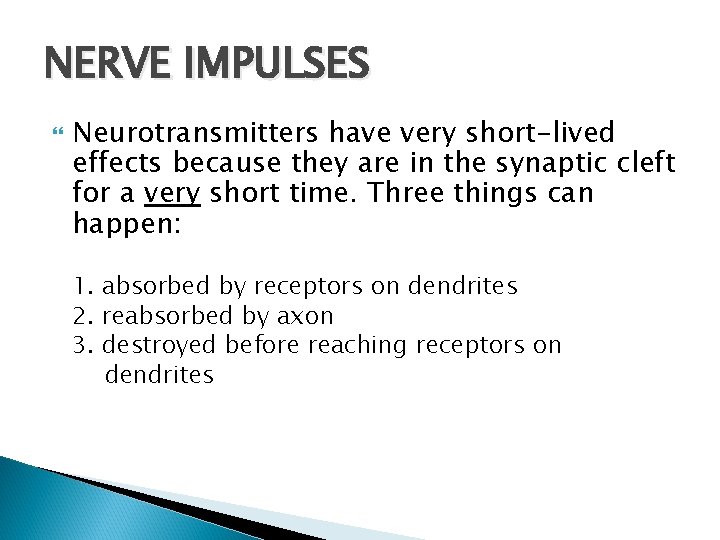 NERVE IMPULSES

Neurotransmitters have very short-lived effects because they are in the synaptic cleft for a very short time. Three things can happen:

1. absorbed by receptors on dendrites
2. reabsorbed by axon
3. destroyed before reaching receptors on dendrites